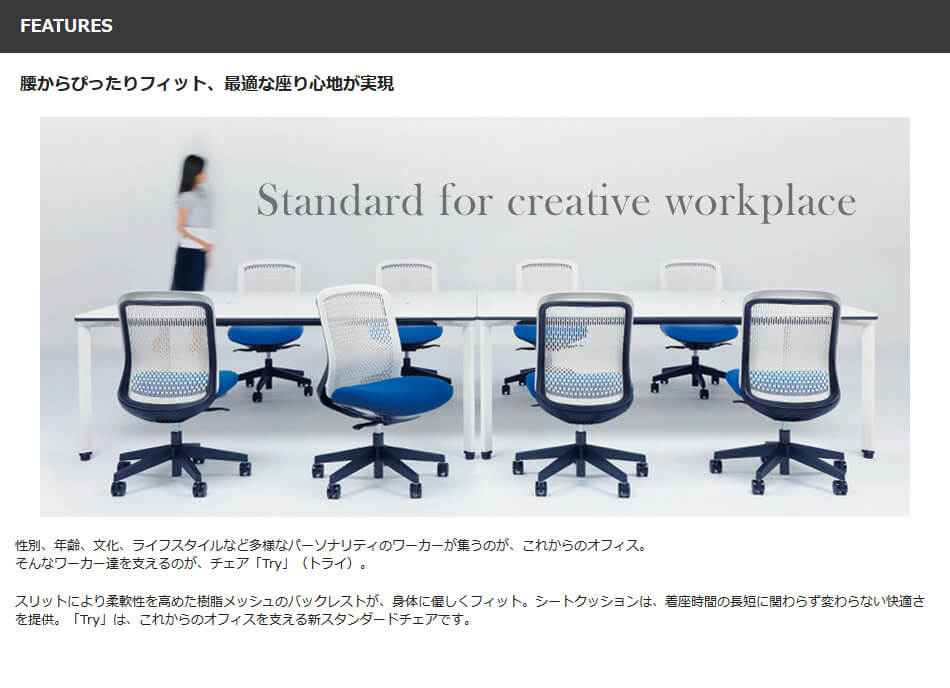 FEATURES

腰からぴったりフィット、最適な座り心地が実現

Standard for creative workplace

性別、年齢、文化、ライフスタイルなど多様なパーソナリティのワーカーが集うのが、これからのオフィス。
そんなワーカー達を支えるのが、チェア「Try」（トライ）。

スリットにより柔軟性を高めた樹脂メッシュのバックレストが、身体に優しくフィット。シートクッションは、着座時間の長短に関わらず変わらない快適さを提供。「Try」は、これからのオフィスを支える新スタンダードチェアです。